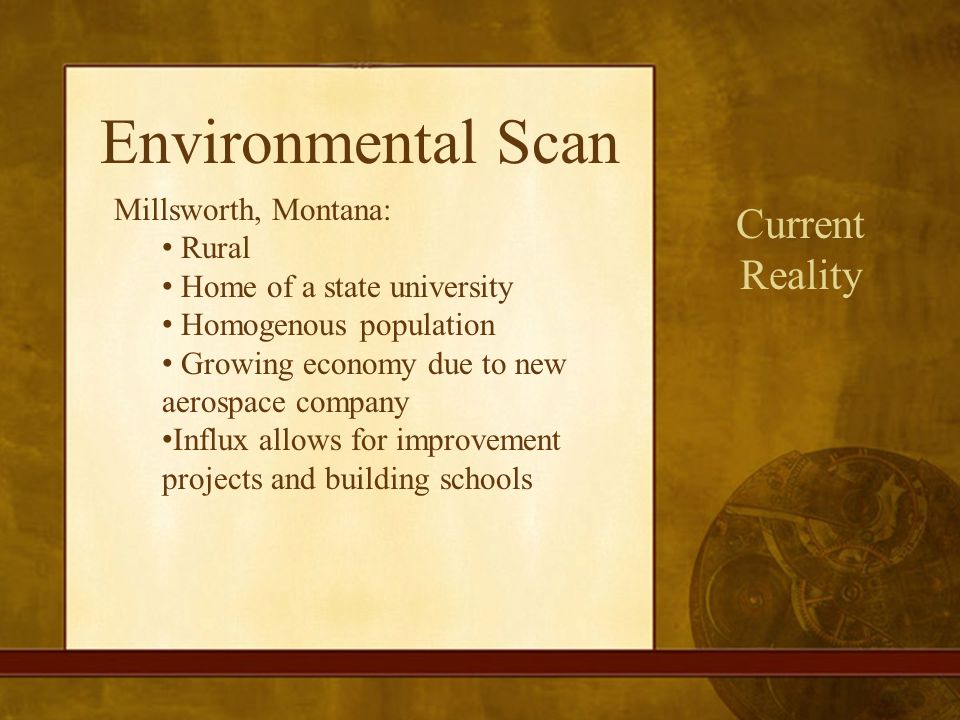 Environmental Scan

Millsworth, Montana:
• Rural
• Home of a state university
• Homogenous population
• Growing economy due to new aerospace company
•Influx allows for improvement projects and building schools

Current Reality